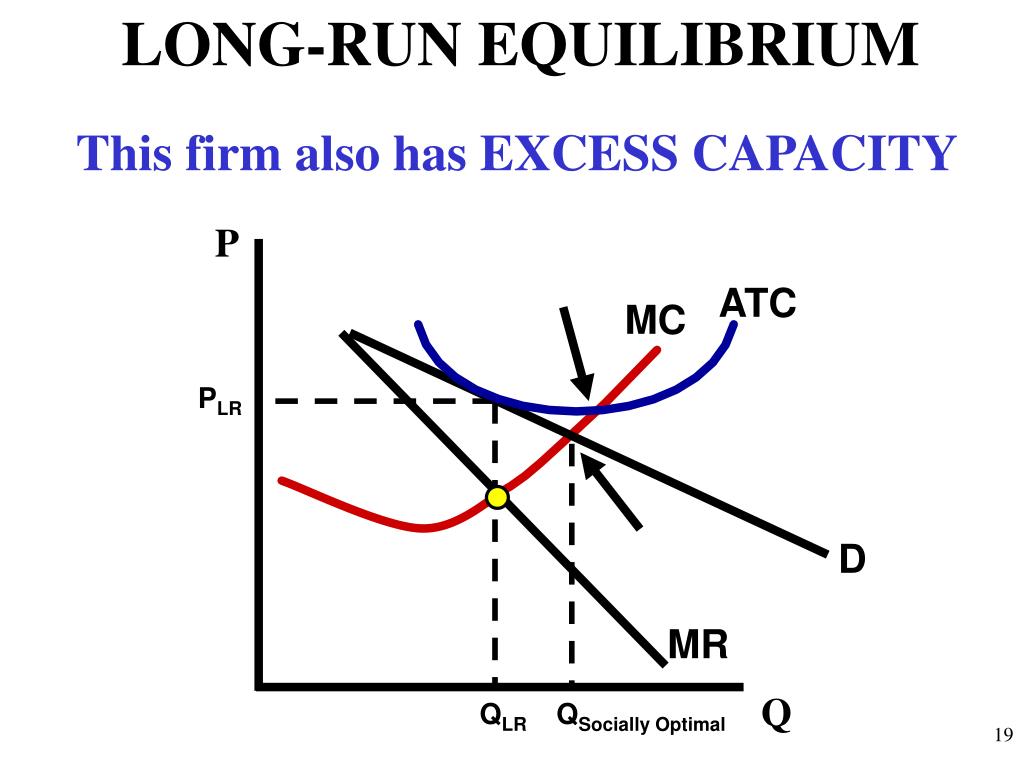 LONG-RUN EQUILIBRIUM

This firm also has EXCESS CAPACITY

P

MC

ATC

$P_{LR}$

D

MR

$Q_{LR}$

$Q_{Socially\ Optimal}$

Q

19